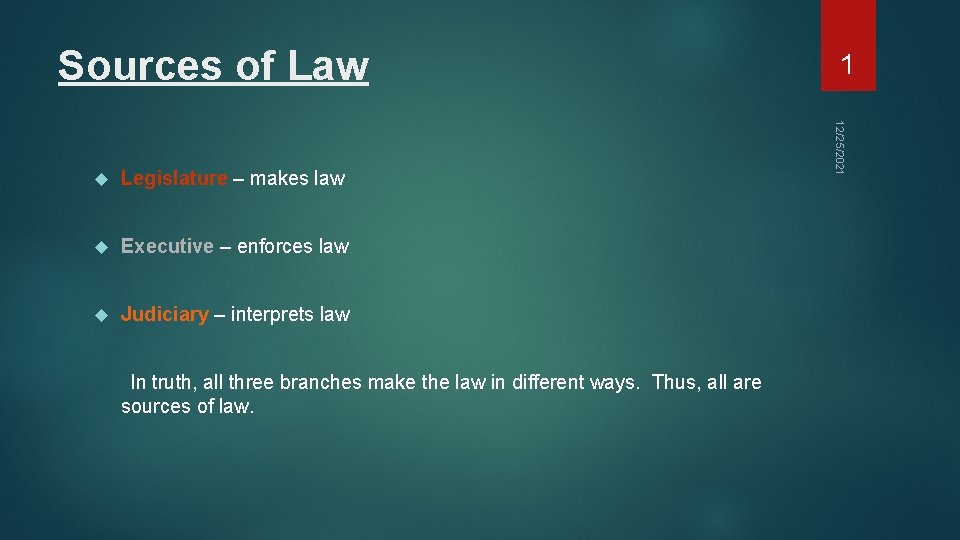 Sources of Law

1

12/25/2021

Legislature – makes law

Executive – enforces law

Judiciary – interprets law

In truth, all three branches make the law in different ways. Thus, all are sources of law.